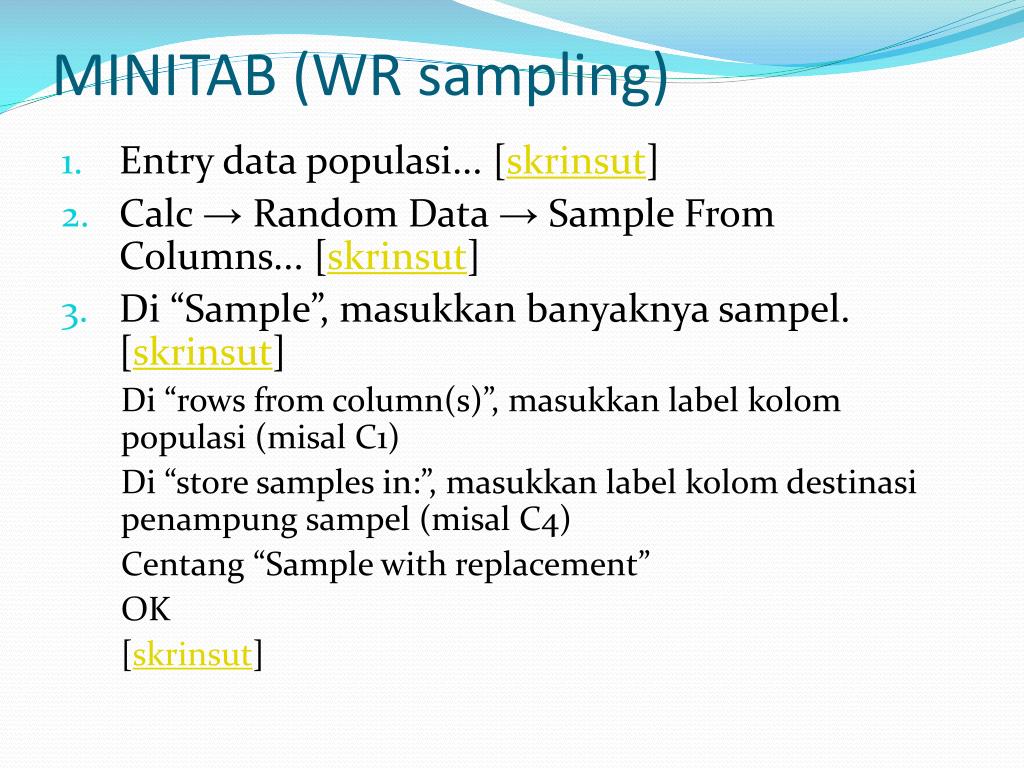 MINITAB (WR sampling)

1. Entry data populasi... [skrinsut]
2. Calc → Random Data → Sample From Columns... [skrinsut]
3. Di “Sample”, masukkan banyaknya sampel. [skrinsut]

Di “rows from column(s)”, masukkan label kolom populasi (misal C1)

Di “store samples in:”, masukkan label kolom destinasi penampung sampel (misal C4)

Centang “Sample with replacement”

OK

[skrinsut]